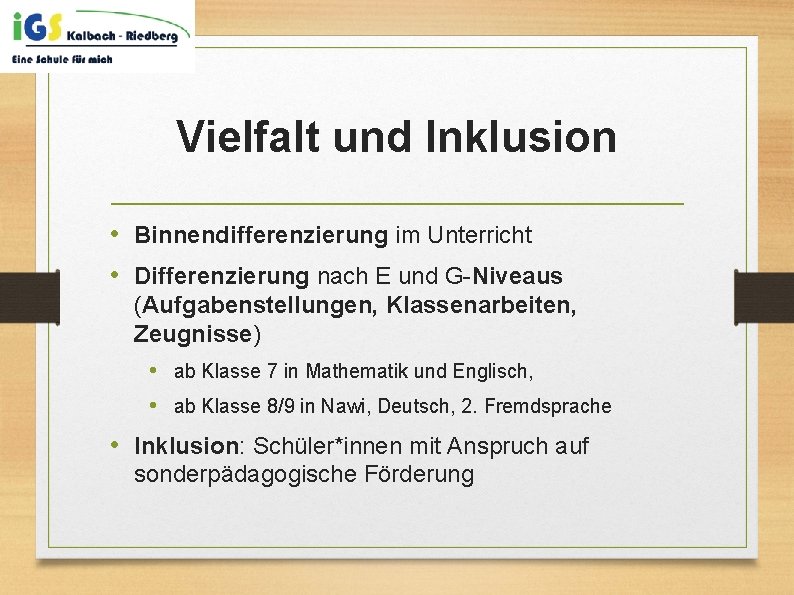 iGS Kalbach - Riedberg
Eine Schule für mich

Vielfalt und Inklusion

• Binnendifferenzierung im Unterricht
• Differenzierung nach E und G-Niveaus (Aufgabenstellungen, Klassenarbeiten, Zeugnisse)
• ab Klasse 7 in Mathematik und Englisch,
• ab Klasse 8/9 in Nawi, Deutsch, 2. Fremdsprache
• Inklusion: Schüler*innen mit Anspruch auf sonderpädagogische Förderung